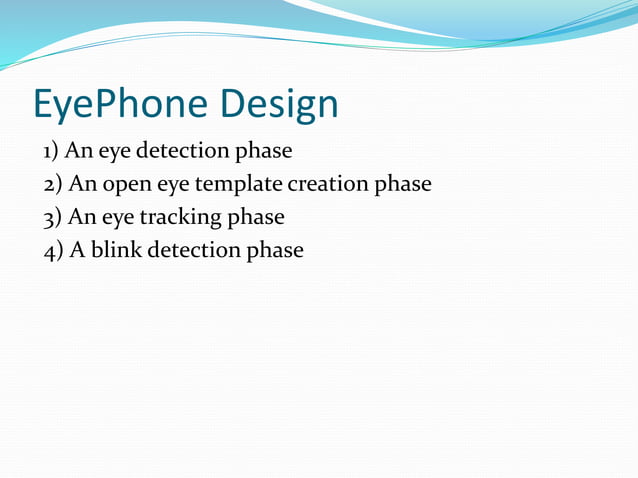 EyePhone Design

1) An eye detection phase
2) An open eye template creation phase
3) An eye tracking phase
4) A blink detection phase